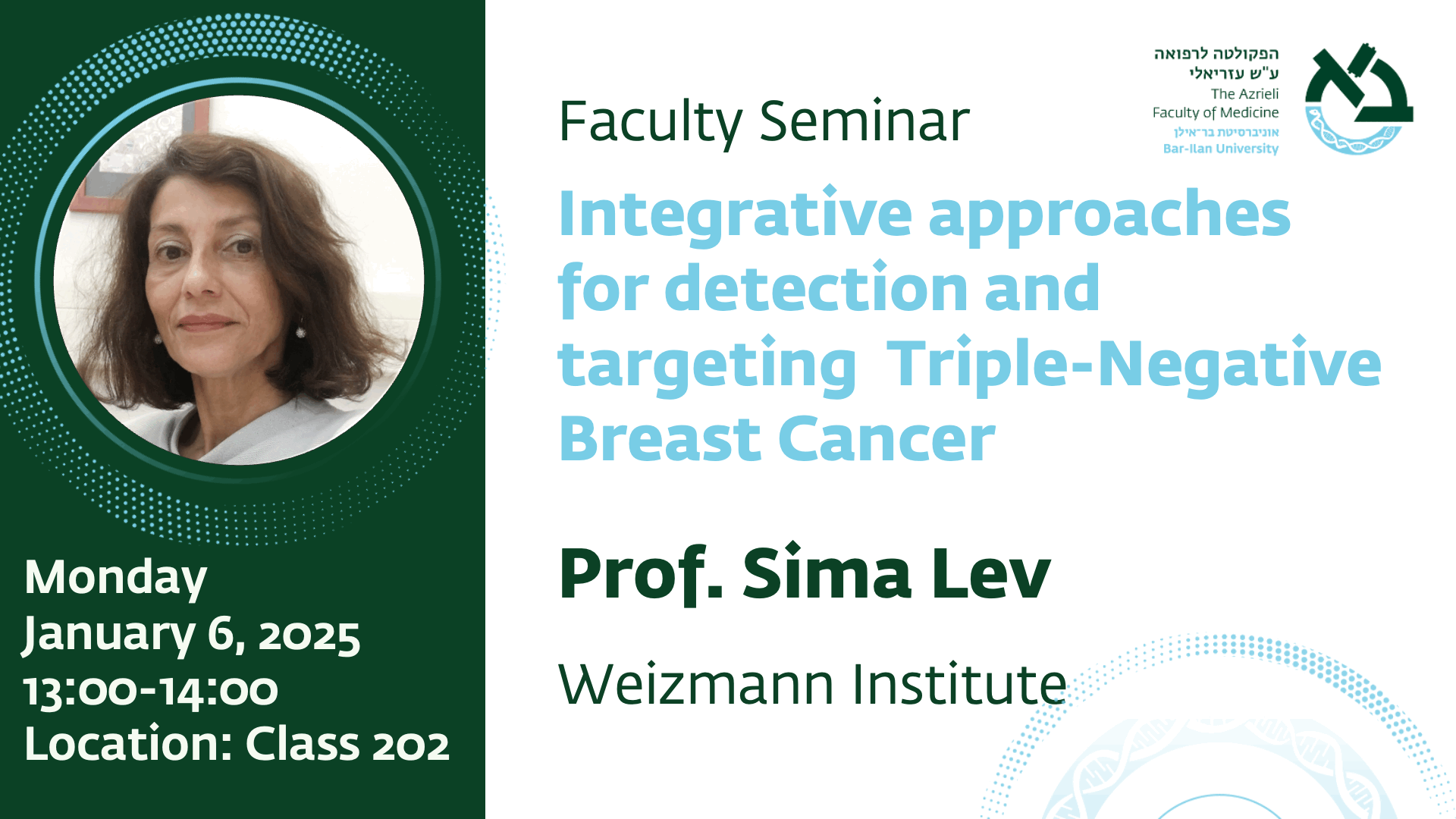 הפקולטה לרפואה
ע"ש עזריאלי
The Azrieli
Faculty of Medicine
אוניברסיטת בר־אילן
Bar-Ilan University

Faculty Seminar

Integrative approaches for detection and targeting Triple-Negative Breast Cancer

Prof. Sima Lev

Weizmann Institute

Monday
January 6, 2025
13:00-14:00
Location: Class 202